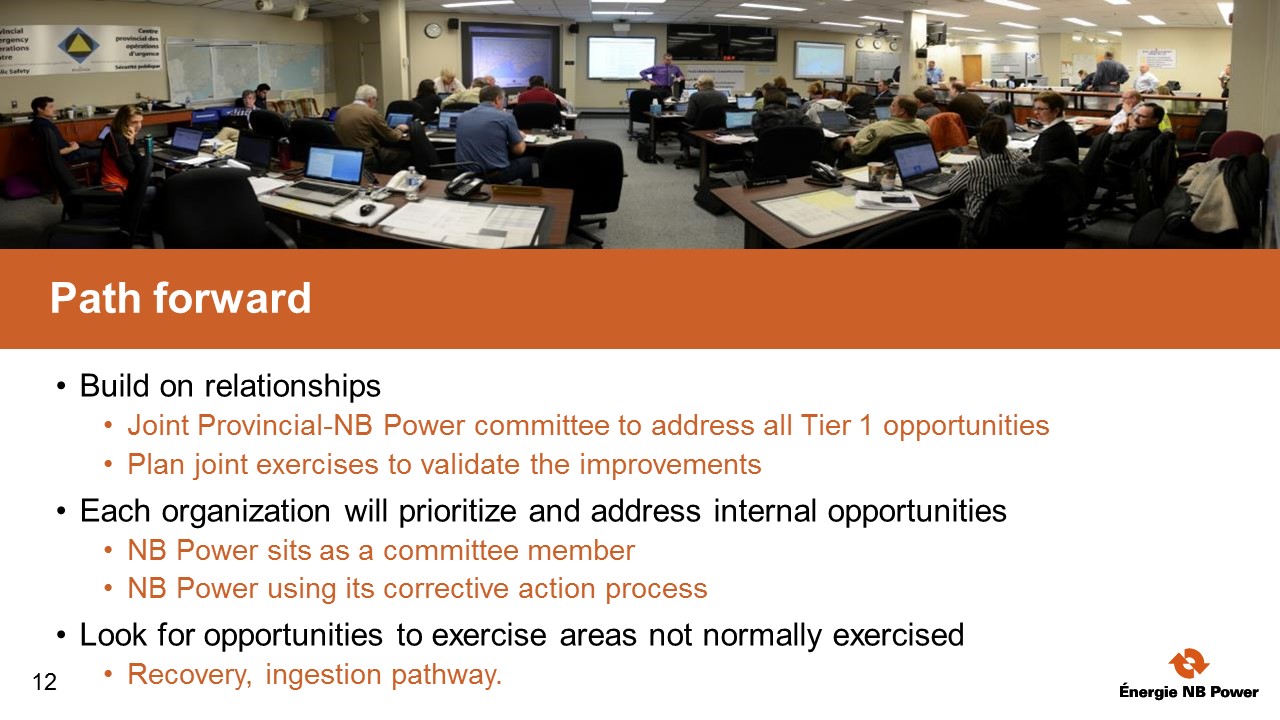 vincial
ergency
erations
ntre

Centre
provincial des
opérations
d'urgence

lic Safety

Sécurité publique

Path forward

• Build on relationships
  • Joint Provincial-NB Power committee to address all Tier 1 opportunities
  • Plan joint exercises to validate the improvements
• Each organization will prioritize and address internal opportunities
  • NB Power sits as a committee member
  • NB Power using its corrective action process
• Look for opportunities to exercise areas not normally exercised
  • Recovery, ingestion pathway.

12

Énergie NB Power